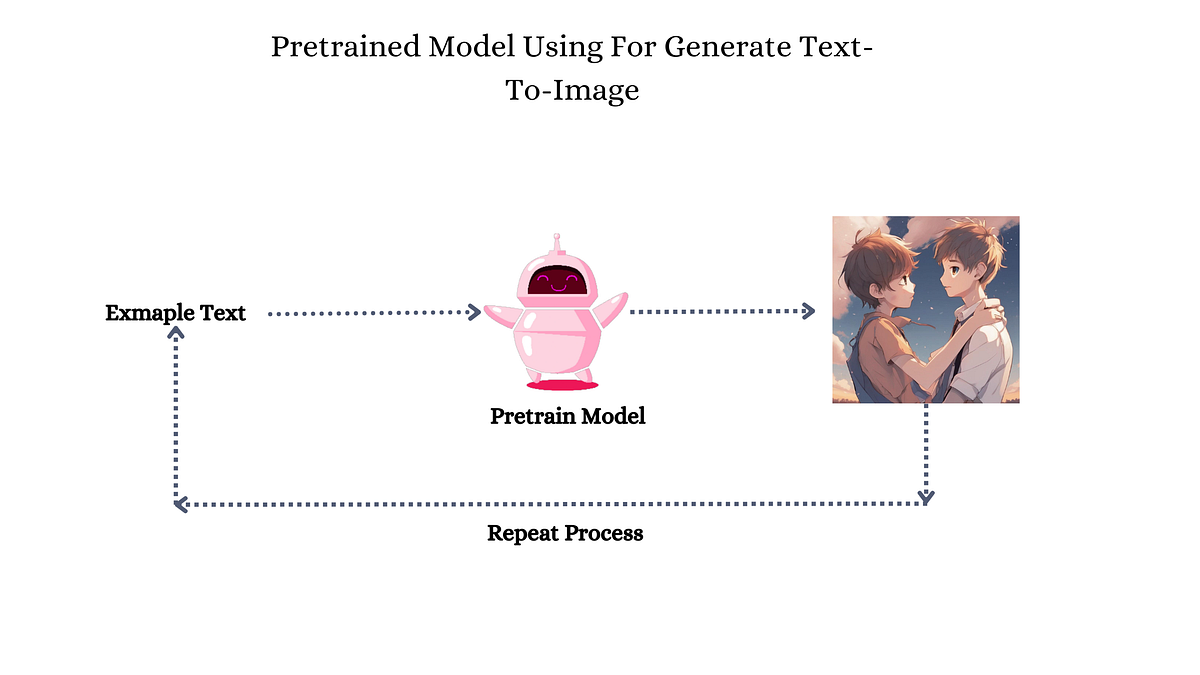 Pretrained Model Using For Generate Text-To-Image

Exmaple Text

Pretrain Model

Repeat Process